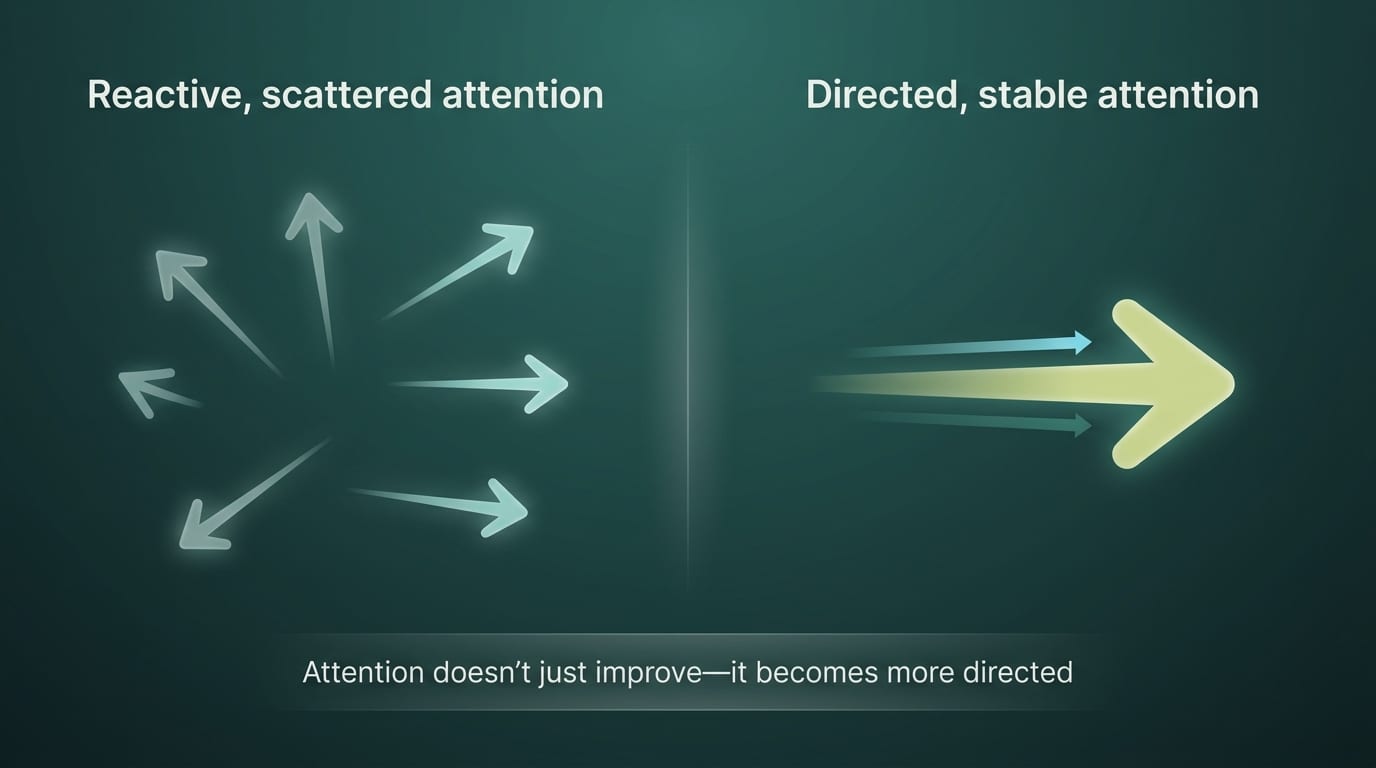 Reactive, scattered attention

Directed, stable attention

Attention doesn’t just improve—it becomes more directed